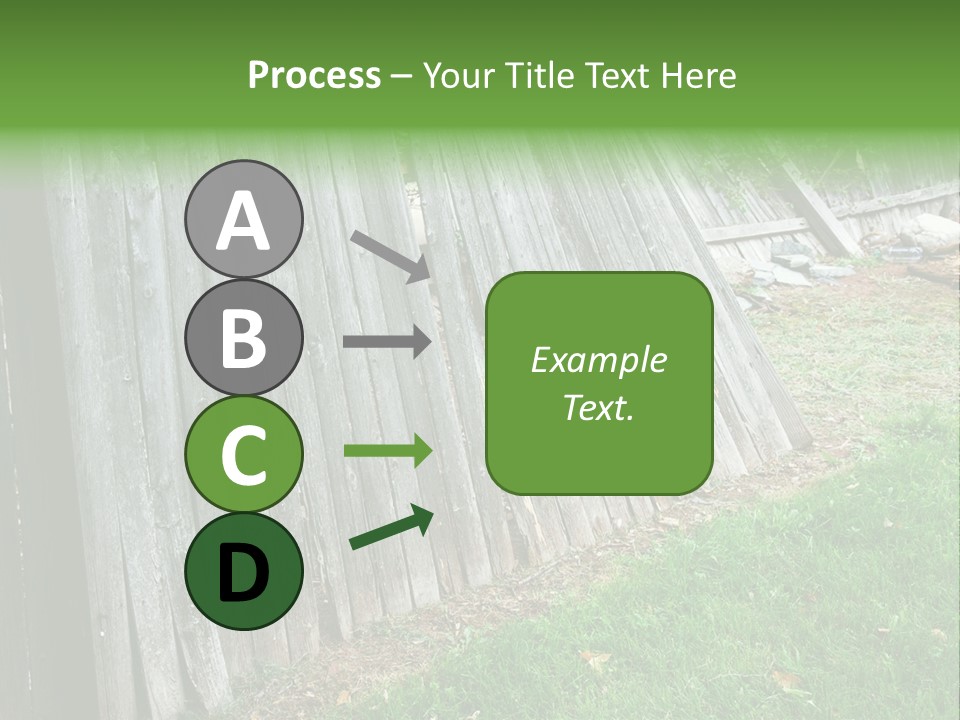 Process – Your Title Text Here

A

B

C

D

Example Text.